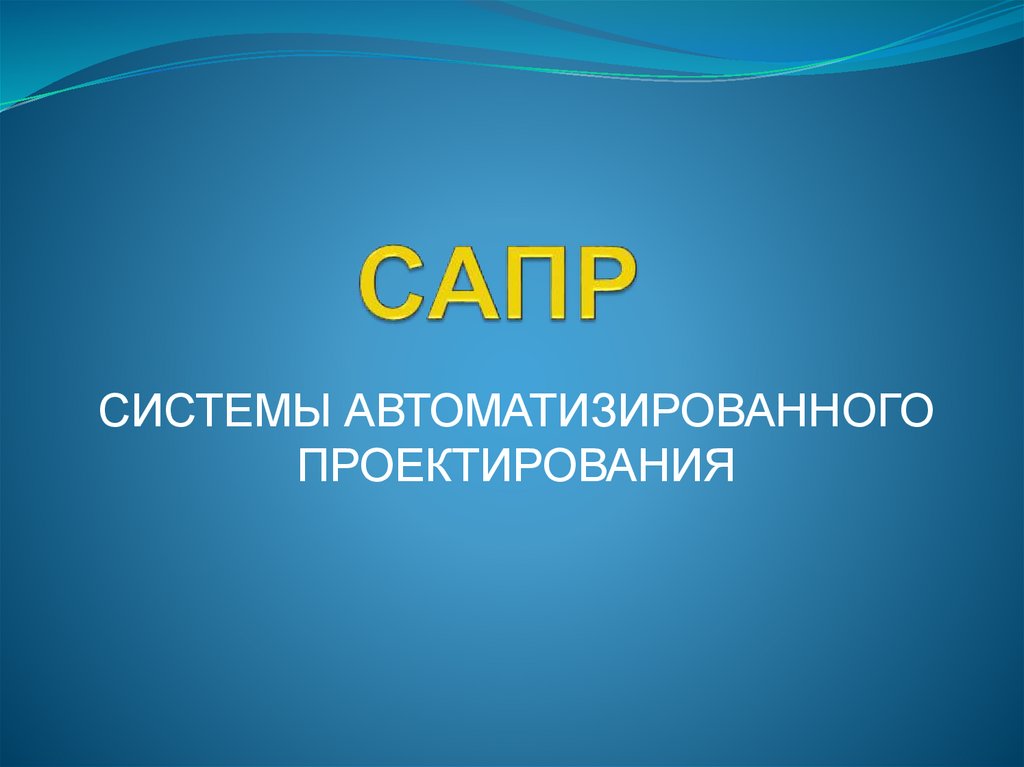 САПР

СИСТЕМЫ АВТОМАТИЗИРОВАННОГО ПРОЕКТИРОВАНИЯ